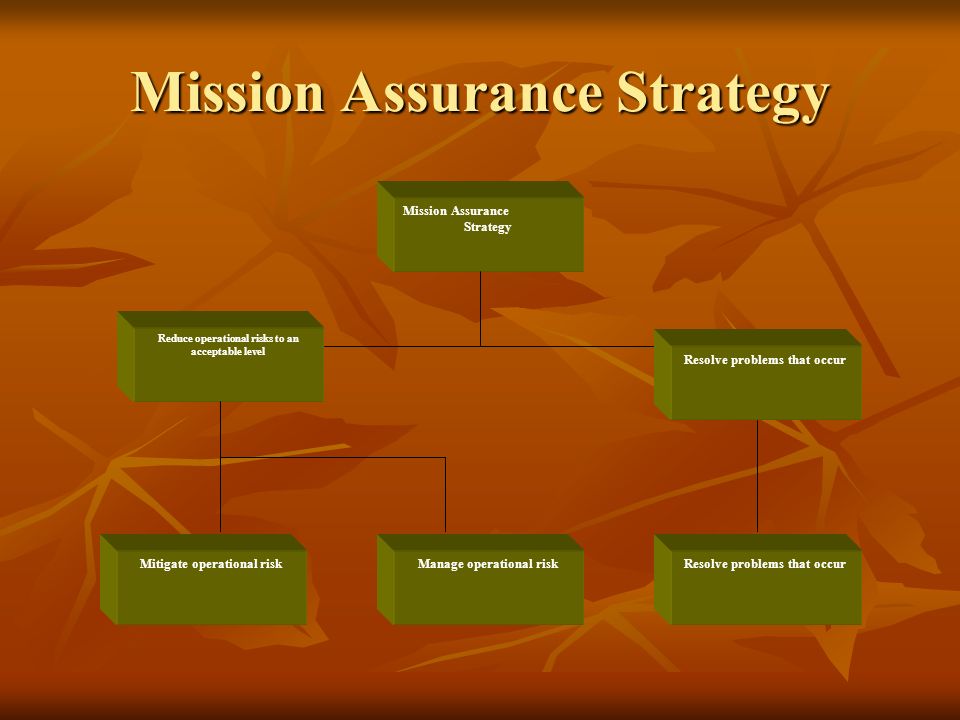 Mission Assurance Strategy

Mission Assurance Strategy

Reduce operational risks to an acceptable level

Resolve problems that occur

Mitigate operational risk

Manage operational risk

Resolve problems that occur